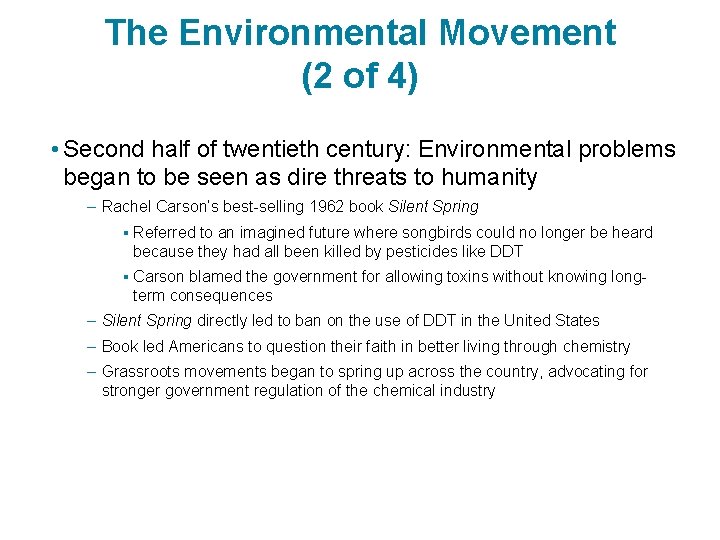 The Environmental Movement (2 of 4)

• Second half of twentieth century: Environmental problems began to be seen as dire threats to humanity

– Rachel Carson's best-selling 1962 book Silent Spring

▪ Referred to an imagined future where songbirds could no longer be heard because they had all been killed by pesticides like DDT

▪ Carson blamed the government for allowing toxins without knowing long-term consequences

– Silent Spring directly led to ban on the use of DDT in the United States

– Book led Americans to question their faith in better living through chemistry

– Grassroots movements began to spring up across the country, advocating for stronger government regulation of the chemical industry